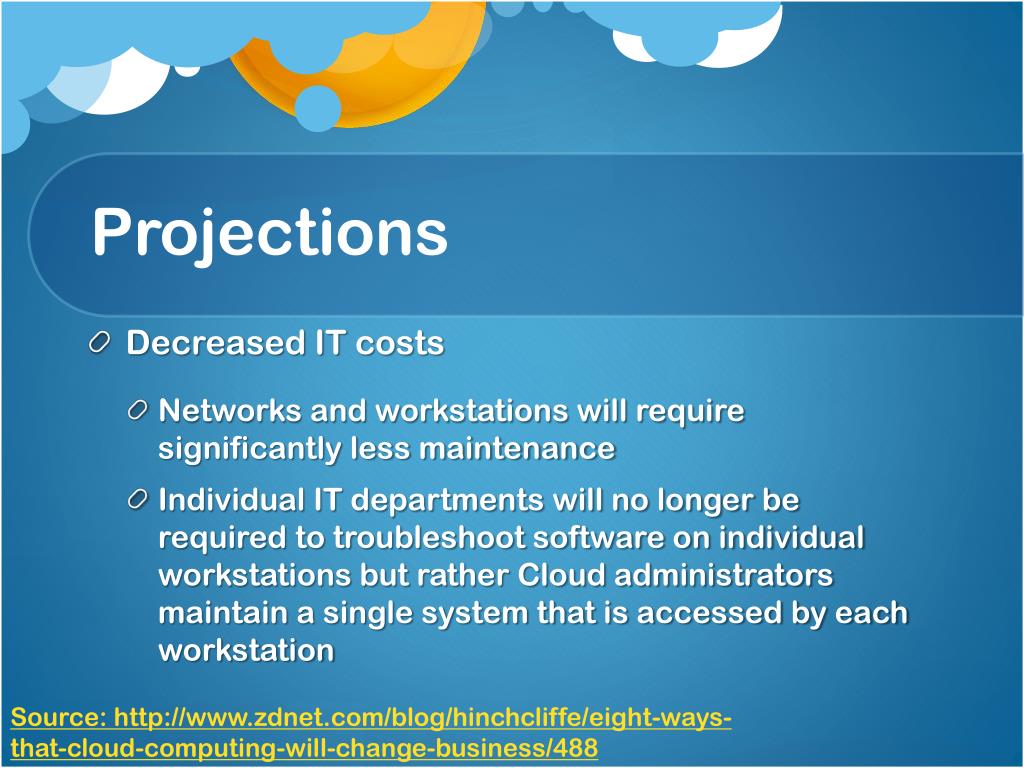 Projections

Decreased IT costs

Networks and workstations will require significantly less maintenance

Individual IT departments will no longer be required to troubleshoot software on individual workstations but rather Cloud administrators maintain a single system that is accessed by each workstation

Source: http://www.zdnet.com/blog/hinchcliffe/eight-ways-that-cloud-computing-will-change-business/488